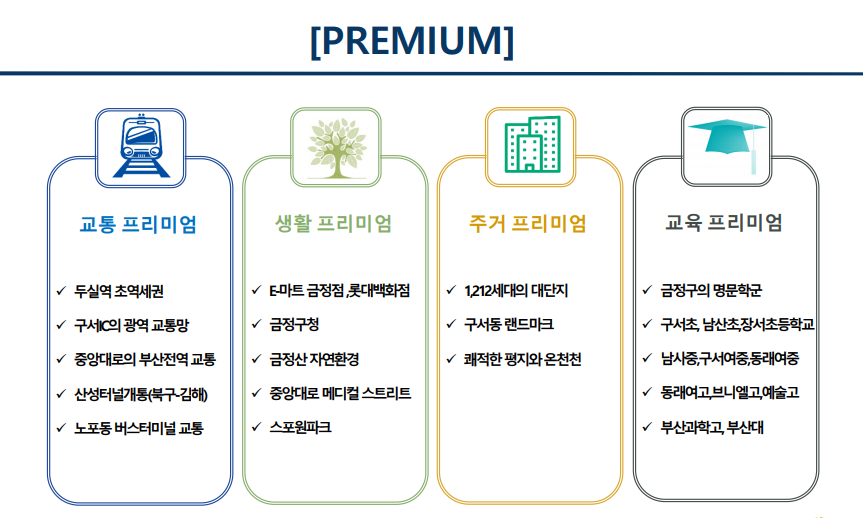 [PREMIUM]

교통 프리미엄

✓ 두실역 초역세권
✓ 구서IC의 광역 교통망
✓ 중앙대로의 부산전역 교통
✓ 산성터널개통(북구-김해)
✓ 노포동 버스터미널 교통

생활 프리미엄

✓ E-마트 금정점 ,롯대백화점
✓ 금정구청
✓ 금정산 자연환경
✓ 중앙대로 메디컬 스트리트
✓ 스포원파크

주거 프리미엄

✓ 1,212세대의 대단지
✓ 구서동 랜드마크
✓ 쾌적한 평지와 온천천

교육 프리미엄

✓ 금정구의 명문학군
✓ 구서초, 남산초,장서초등학교
✓ 남사중,구서여중,동래여중
✓ 동래여고,브니엘고,예술고
✓ 부산과학고, 부산대